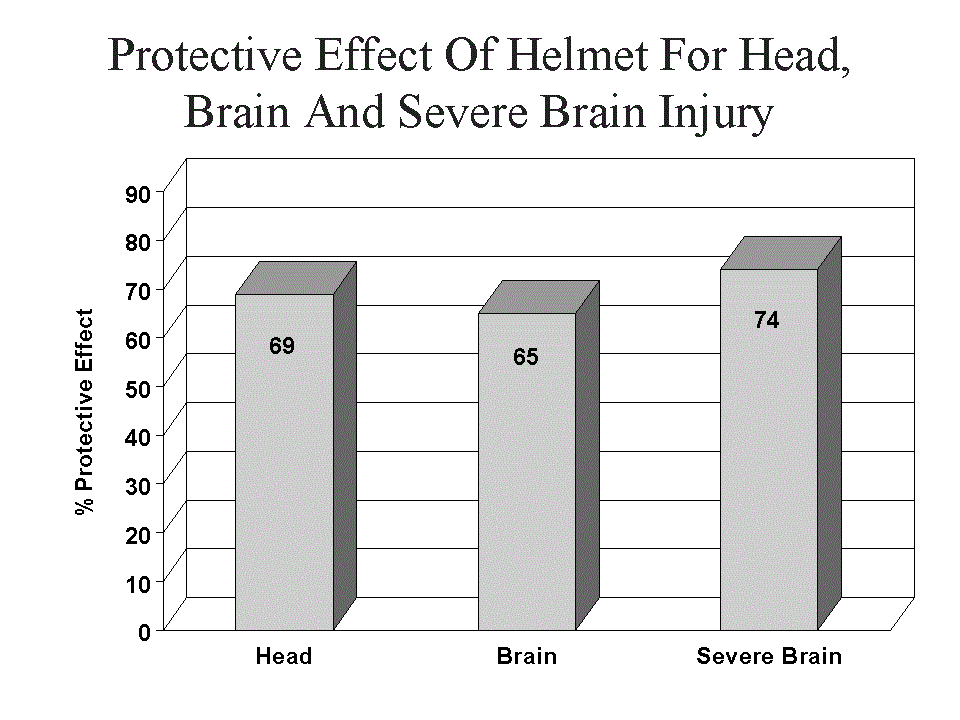 Protective Effect Of Helmet For Head, Brain And Severe Brain Injury

% Protective Effect

90
80
70
60
50
40
30
20
10
0

69
65
74

Head
Brain
Severe Brain